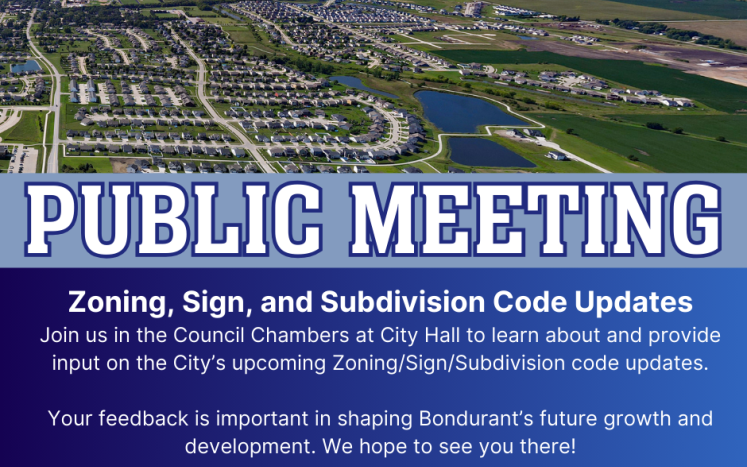 PUBLIC MEETING

Zoning, Sign, and Subdivision Code Updates

Join us in the Council Chambers at City Hall to learn about and provide input on the City's upcoming Zoning/Sign/Subdivision code updates.

Your feedback is important in shaping Bondurant's future growth and development. We hope to see you there!